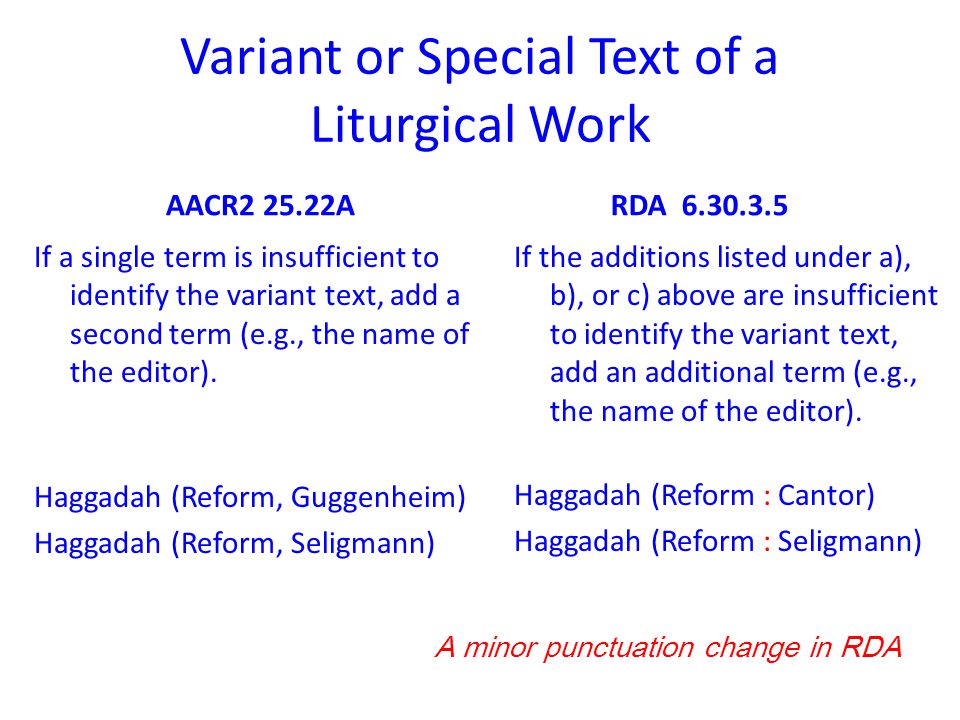 Variant or Special Text of a Liturgical Work

AACR2 25.22A

If a single term is insufficient to identify the variant text, add a second term (e.g., the name of the editor).

Haggadah (Reform, Guggenheim)

Haggadah (Reform, Seligmann)

RDA 6.30.3.5

If the additions listed under a), b), or c) above are insufficient to identify the variant text, add an additional term (e.g., the name of the editor).

Haggadah (Reform : Cantor)

Haggadah (Reform : Seligmann)

A minor punctuation change in RDA